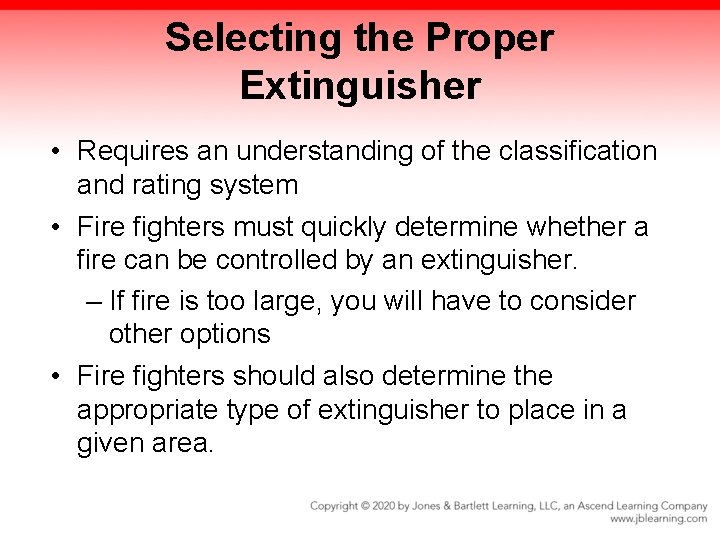 Selecting the Proper Extinguisher

• Requires an understanding of the classification and rating system

• Fire fighters must quickly determine whether a fire can be controlled by an extinguisher.

– If fire is too large, you will have to consider other options

• Fire fighters should also determine the appropriate type of extinguisher to place in a given area.

Copyright © 2020 by Jones & Bartlett Learning, LLC, an Ascend Learning Company
www.jblearning.com